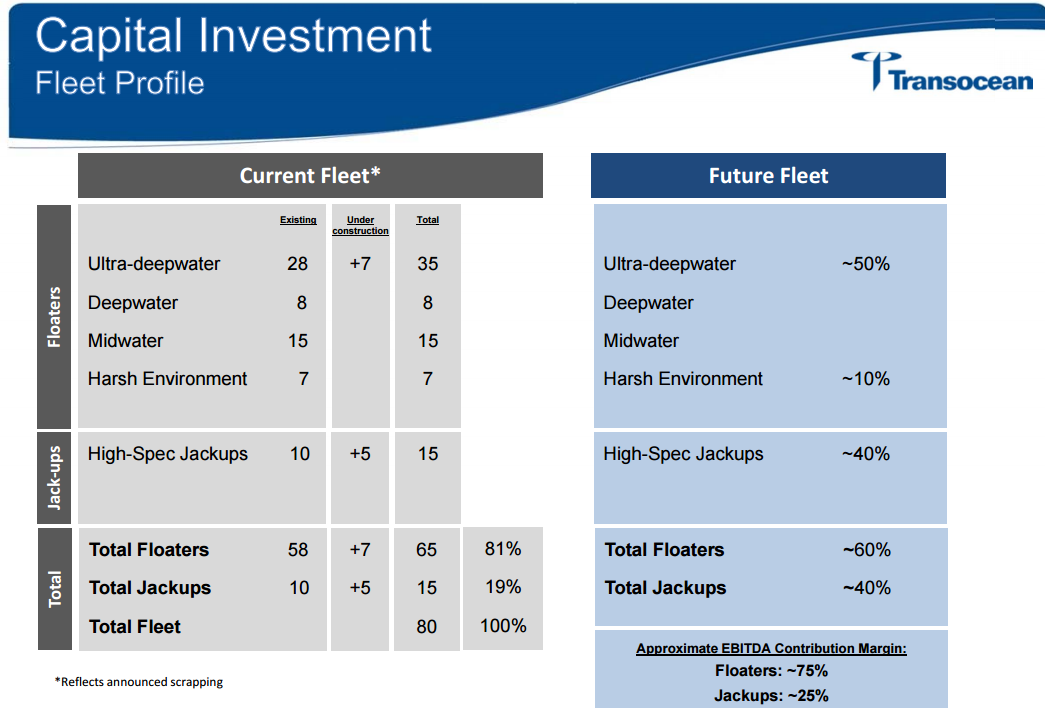 Capital Investment
Fleet Profile

Transocean

Current Fleet*

| | | Existing | Under construction | Total | |
|---|---|---|---|---|---|
| Floaters | Ultra-deepwater | 28 | +7 | 35 | |
| | Deepwater | 8 | | 8 | |
| | Midwater | 15 | | 15 | |
| | Harsh Environment | 7 | | 7 | |
| Jack-ups | High-Spec Jackups | 10 | +5 | 15 | |
| Total | Total Floaters | 58 | +7 | 65 | 81% |
| | Total Jackups | 10 | +5 | 15 | 19% |
| | Total Fleet | | | 80 | 100% |

*Reflects announced scrapping

Future Fleet

| | |
|---|---|
| Ultra-deepwater | ~50% |
| Deepwater | |
| Midwater | |
| Harsh Environment | ~10% |
| High-Spec Jackups | ~40% |
| Total Floaters | ~60% |
| Total Jackups | ~40% |

Approximate EBITDA Contribution Margin:
Floaters: ~75%
Jackups: ~25%